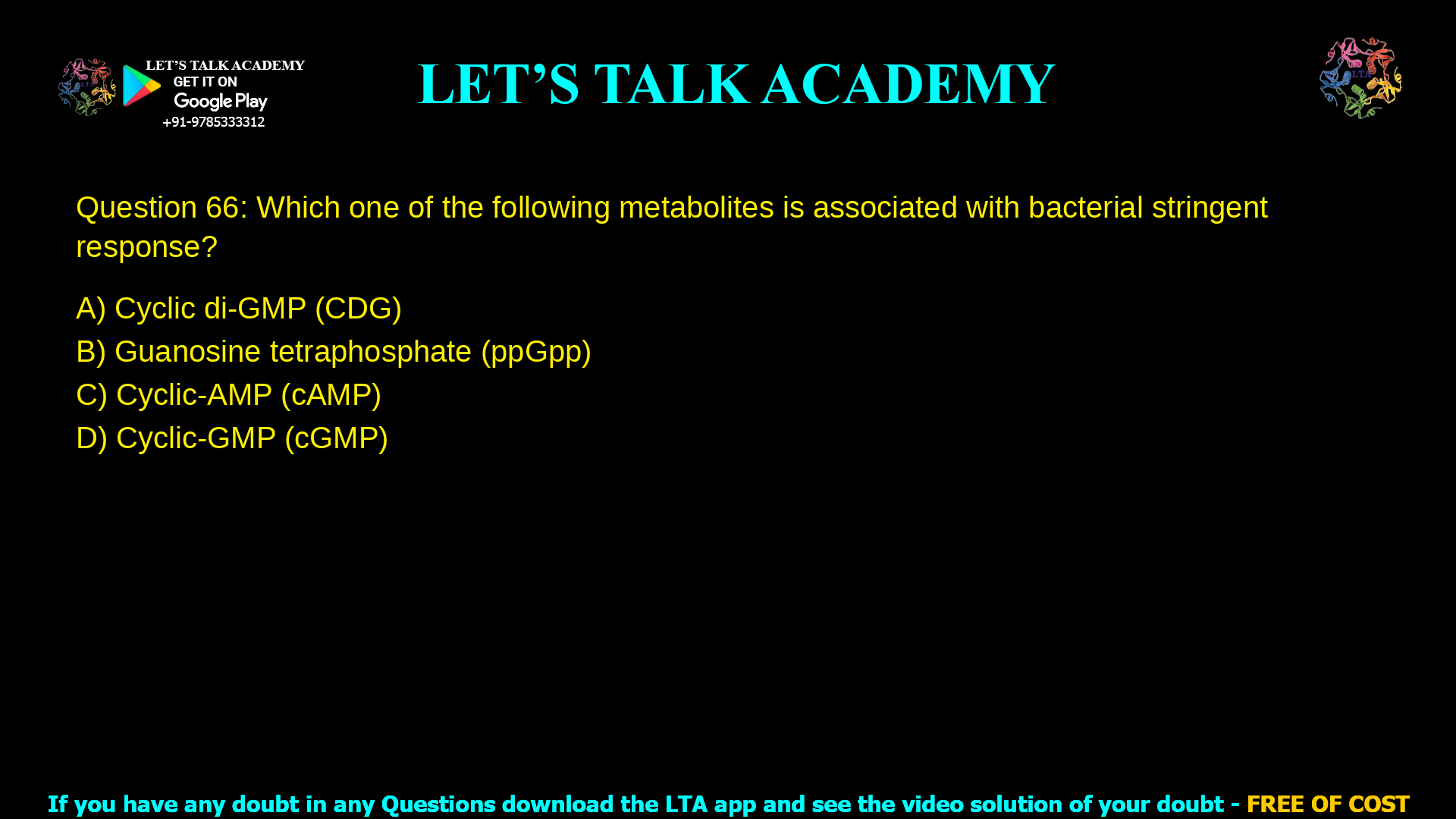 LET'S TALK ACADEMY
GET IT ON
Google Play
+91-9785333312

LET'S TALK ACADEMY

LTA

Question 66: Which one of the following metabolites is associated with bacterial stringent response?

A) Cyclic di-GMP (CDG)
B) Guanosine tetraphosphate (ppGpp)
C) Cyclic-AMP (cAMP)
D) Cyclic-GMP (cGMP)

If you have any doubt in any Questions download the LTA app and see the video solution of your doubt - FREE OF COST